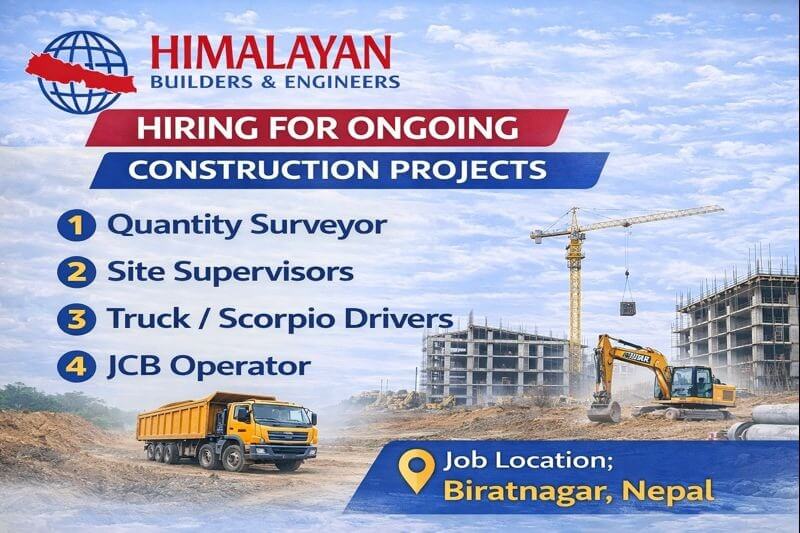 HIMALAYAN
BUILDERS & ENGINEERS

HIRING FOR ONGOING
CONSTRUCTION PROJECTS

1 Quantity Surveyor
2 Site Supervisors
3 Truck / Scorpio Drivers
4 JCB Operator

Job Location;
Biratnagar, Nepal